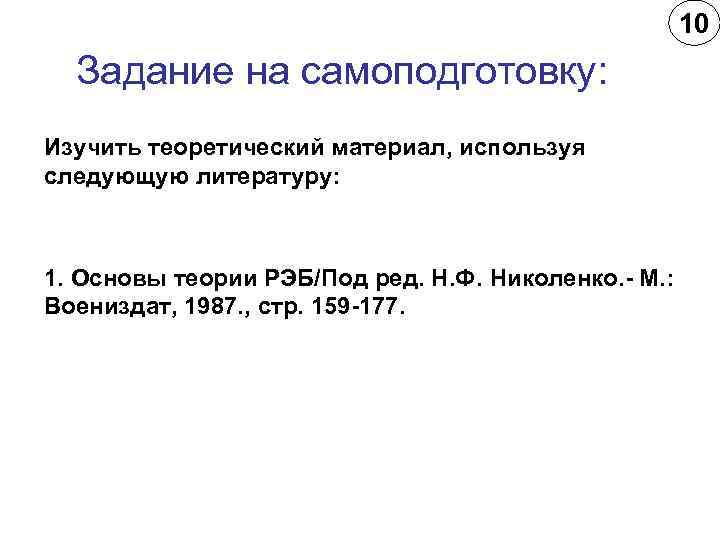 10

Задание на самоподготовку:

Изучить теоретический материал, используя следующую литературу:

1. Основы теории РЭБ/Под ред. Н.Ф. Николенко.- М.: Воениздат, 1987., стр. 159-177.